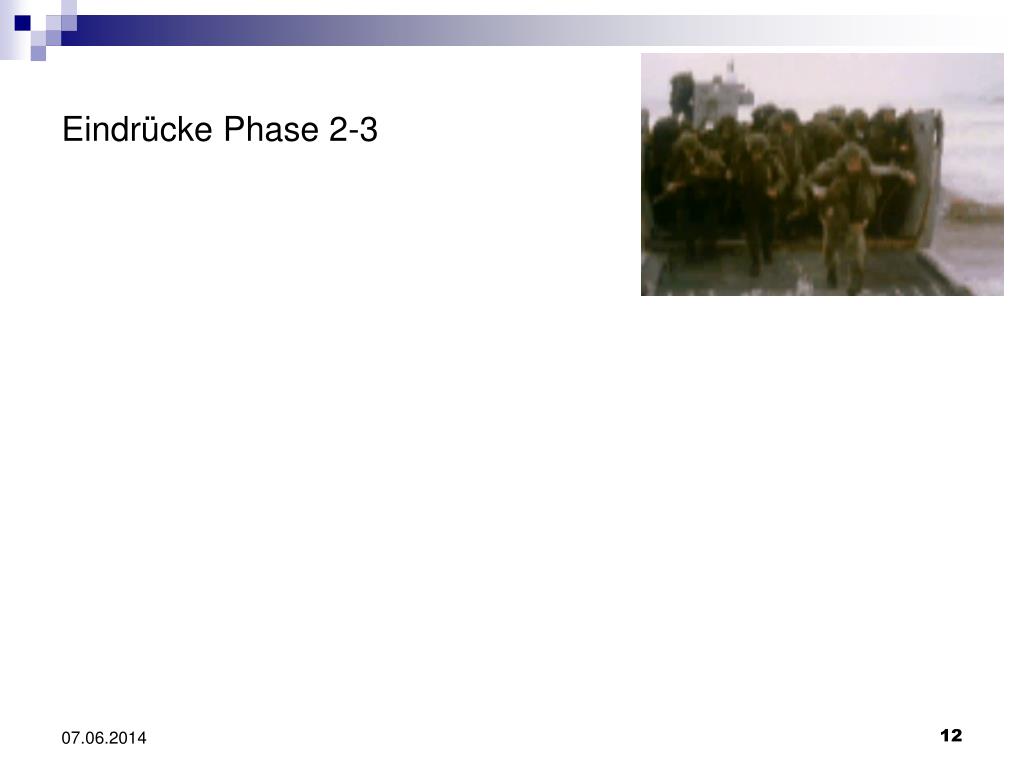 Eindrücke Phase 2-3

07.06.2014

12